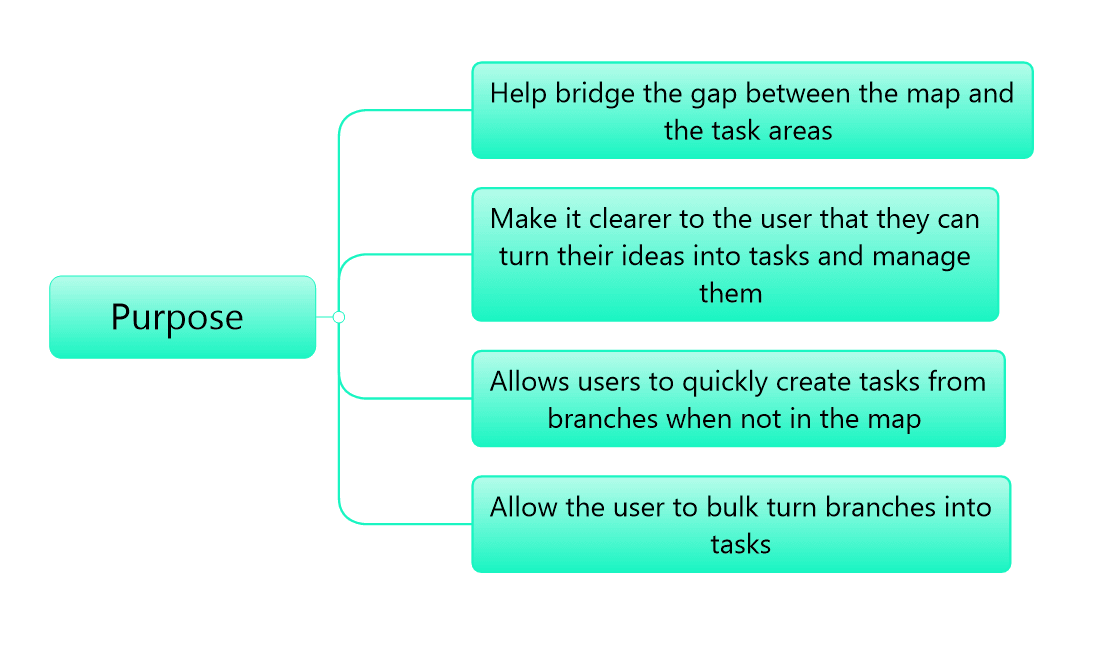 Purpose

Help bridge the gap between the map and the task areas

Make it clearer to the user that they can turn their ideas into tasks and manage them

Allows users to quickly create tasks from branches when not in the map

Allow the user to bulk turn branches into tasks